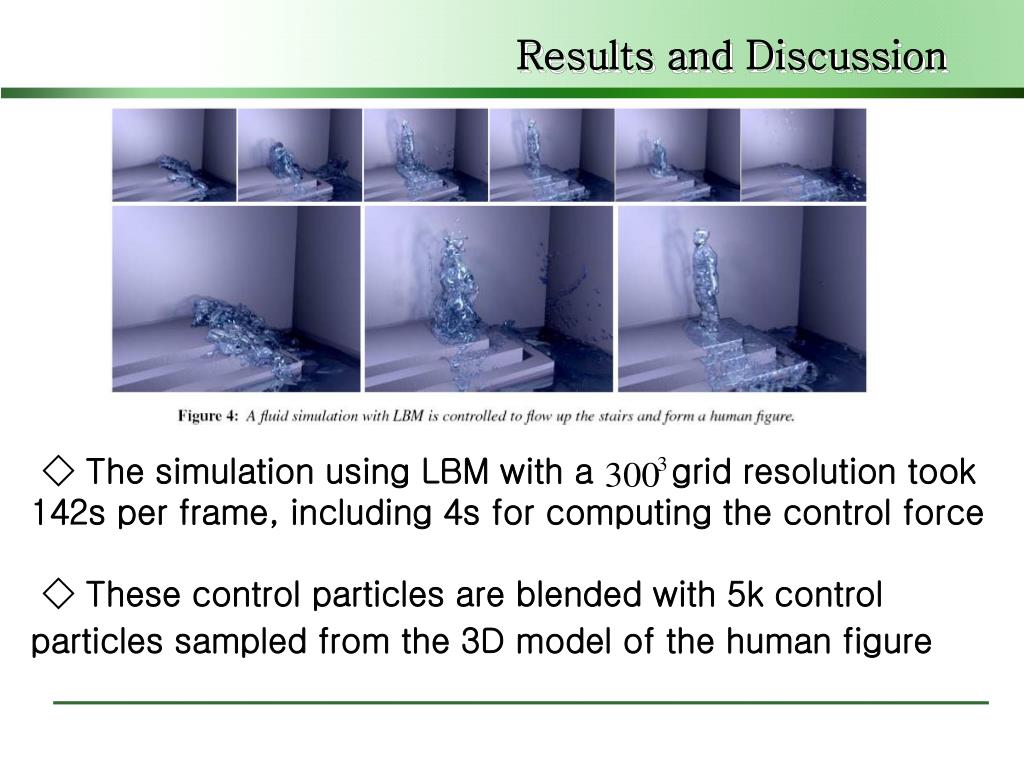 Results and Discussion

Figure 4: A fluid simulation with LBM is controlled to flow up the stairs and form a human figure.

◇ The simulation using LBM with a $300^3$ grid resolution took 142s per frame, including 4s for computing the control force

◇ These control particles are blended with 5k control particles sampled from the 3D model of the human figure